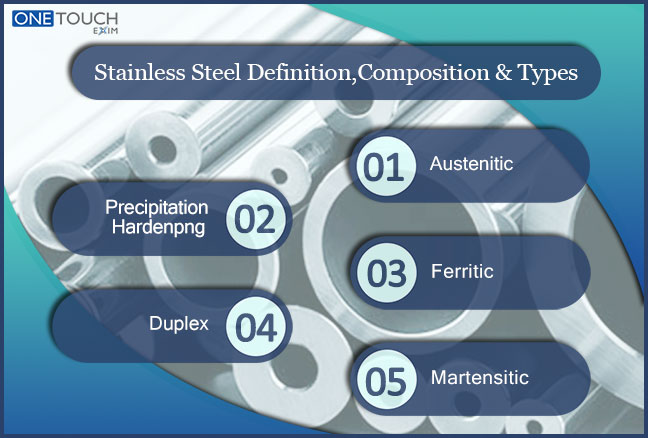 ONE TOUCH EXIM

Stainless Steel Definition,Composition & Types

01 Austenitic

Precipitation Hardenpng 02

03 Ferritic

Duplex 04

05 Martensitic